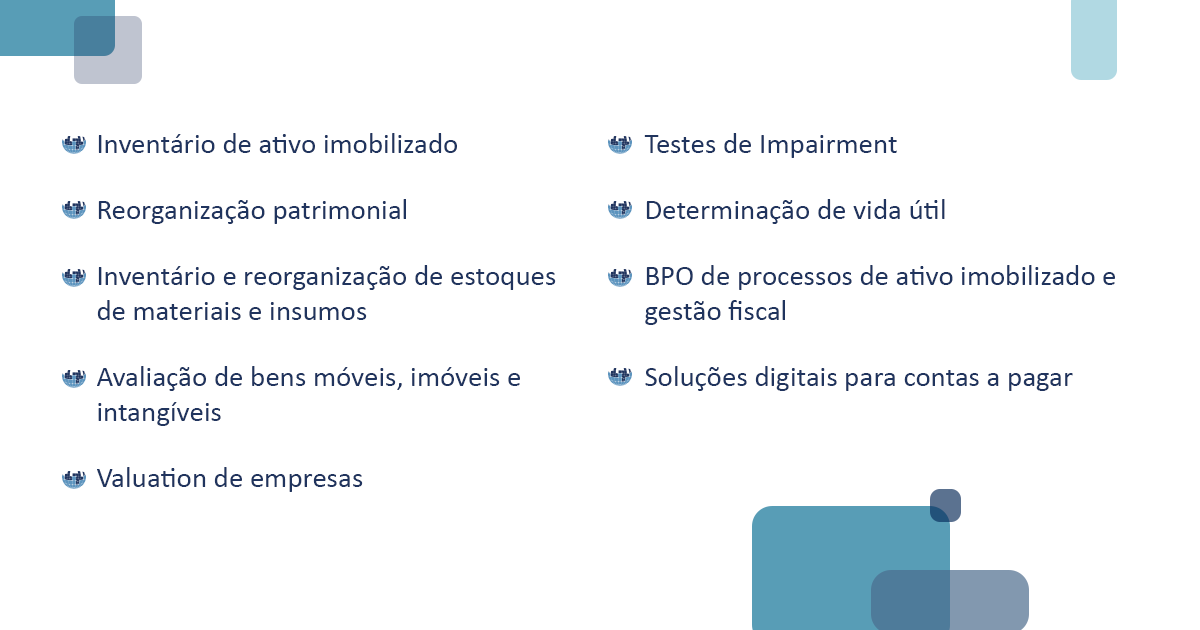 Inventário de ativo imobilizado

Reorganização patrimonial

Inventário e reorganização de estoques de materiais e insumos

Avaliação de bens móveis, imóveis e intangíveis

Valuation de empresas

Testes de Impairment

Determinação de vida útil

BPO de processos de ativo imobilizado e gestão fiscal

Soluções digitais para contas a pagar